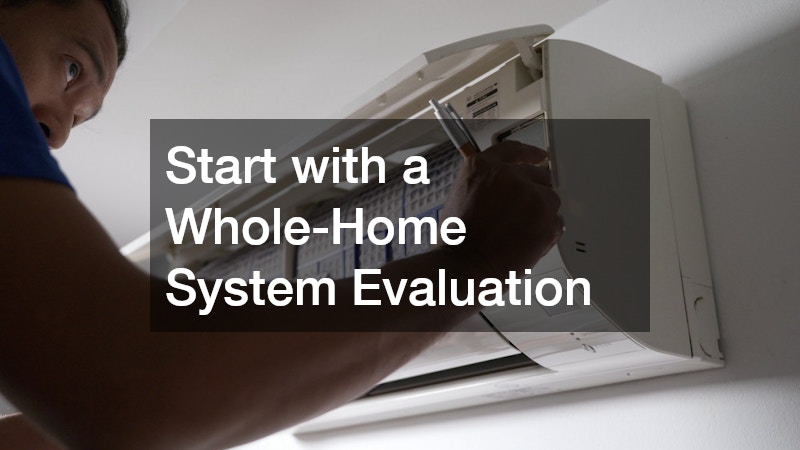 Start with a Whole-Home System Evaluation